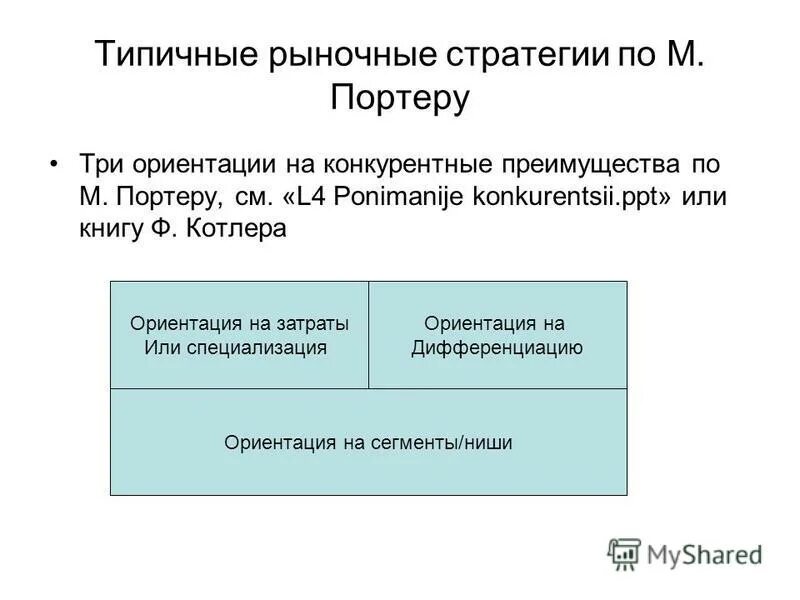 Типичные рыночные стратегии по М. Портеру

• Три ориентации на конкурентные преимущества по М. Портеру, см. «L4 Ponimanije konkurentsii.ppt» или книгу Ф. Котлера

Ориентация на затраты
Или специализация

Ориентация на
Дифференциацию

Ориентация на сегменты/ниши

MyShared